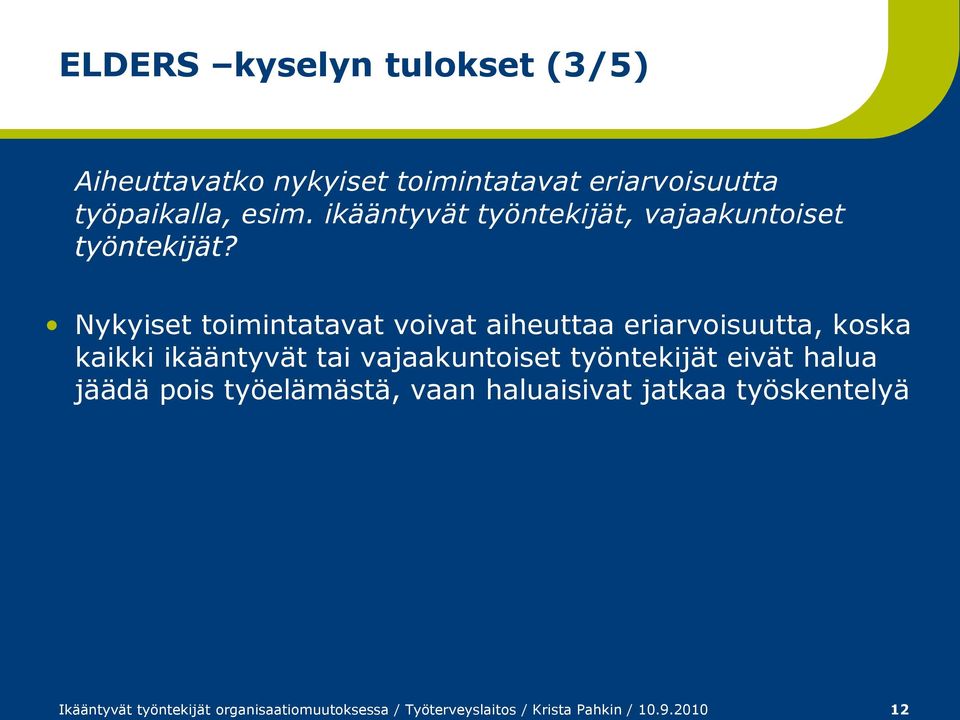 ELDERS –kyselyn tulokset (3/5)

Aiheuttavatko nykyiset toimintatavat eriarvoisuutta työpaikalla, esim. ikääntyvät työntekijät, vajaakuntoiset työntekijät?

• Nykyiset toimintatavat voivat aiheuttaa eriarvoisuutta, koska kaikki ikääntyvät tai vajaakuntoiset työntekijät eivät halua jäädä pois työelämästä, vaan haluaisivat jatkaa työskentelyä

Ikääntyvät työntekijät organisaatiomuutoksessa / Työterveyslaitos / Krista Pahkin / 10.9.2010 12